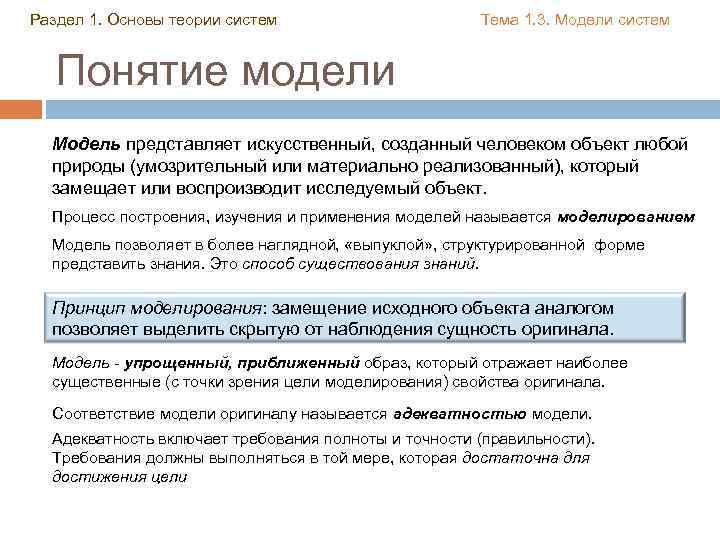 Раздел 1. Основы теории систем

Тема 1.3. Модели систем

Понятие модели

Модель представляет искусственный, созданный человеком объект любой природы (умозрительный или материально реализованный), который замещает или воспроизводит исследуемый объект.

Процесс построения, изучения и применения моделей называется моделированием

Модель позволяет в более наглядной, «выпуклой», структурированной форме представить знания. Это способ существования знаний.

Принцип моделирования: замещение исходного объекта аналогом позволяет выделить скрытую от наблюдения сущность оригинала.

Модель - упрощенный, приближенный образ, который отражает наиболее существенные (с точки зрения цели моделирования) свойства оригинала.

Соответствие модели оригиналу называется адекватностью модели.

Адекватность включает требования полноты и точности (правильности). Требования должны выполняться в той мере, которая достаточна для достижения цели